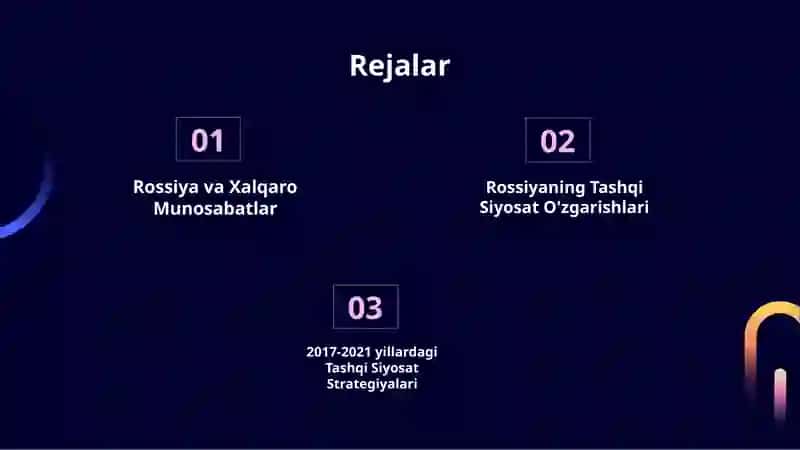 Rejalar

01

Rossiya va Xalqaro Munosabatlar

02

Rossiyaning Tashqi Siyosat O'zgarishlari

03

2017-2021 yillardagi Tashqi Siyosat Strategiyalari